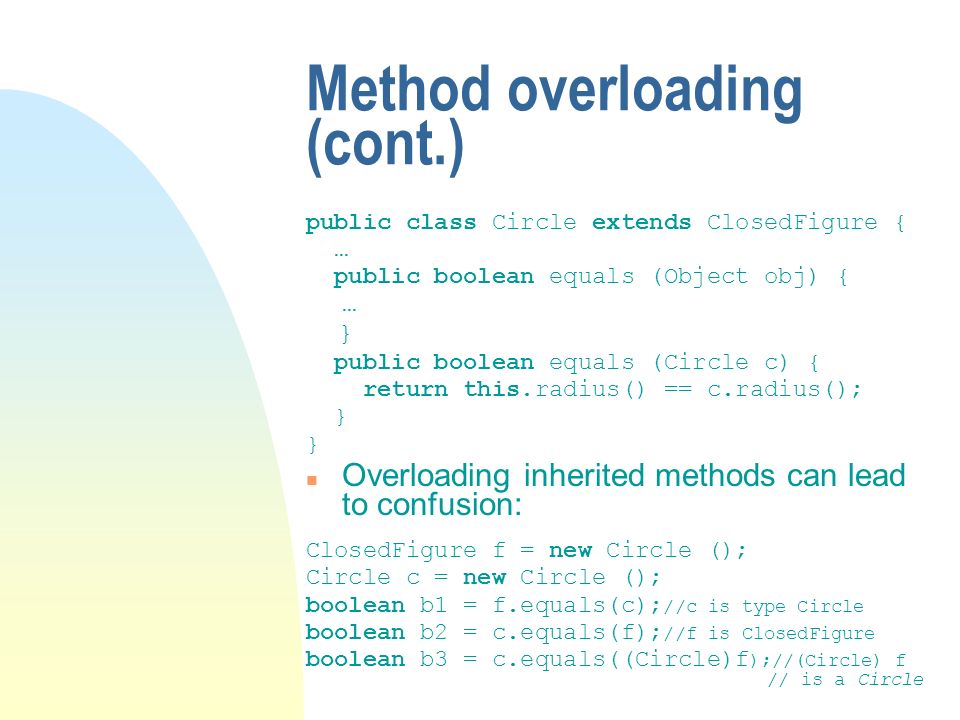 Method overloading (cont.)

public class Circle extends ClosedFigure {
  …
  public boolean equals (Object obj) {
   …
  }
  public boolean equals (Circle c) {
    return this.radius() == c.radius();
  }
}

Overloading inherited methods can lead to confusion:

ClosedFigure f = new Circle ();
Circle c = new Circle ();
boolean b1 = f.equals(c);//c is type Circle
boolean b2 = c.equals(f);//f is ClosedFigure
boolean b3 = c.equals((Circle)f);//(Circle) f
// is a Circle